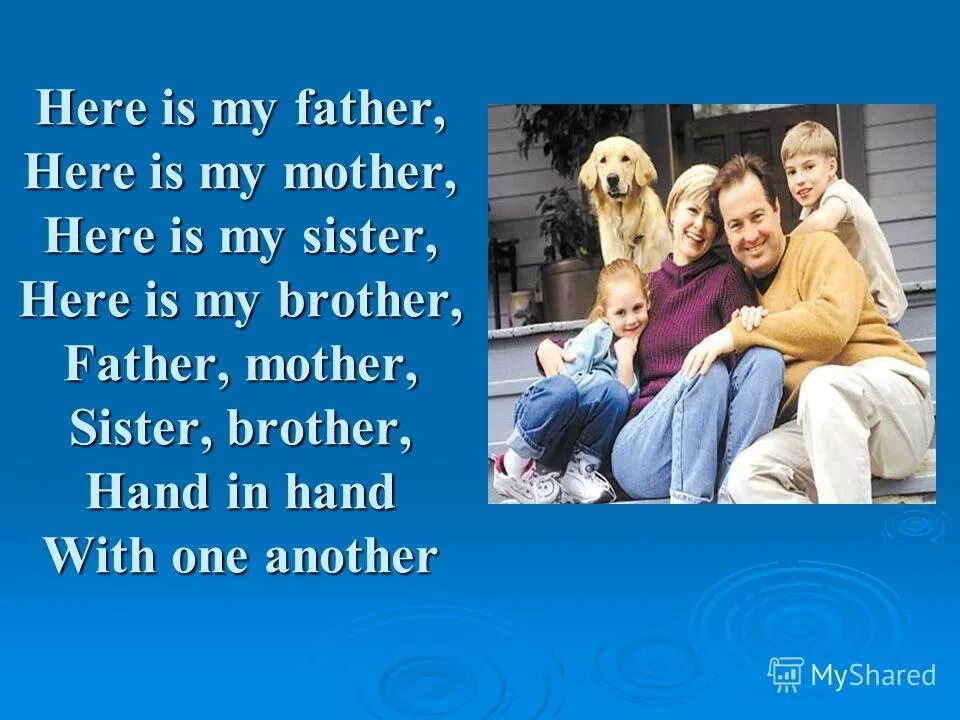 Here is my father,
Here is my mother,
Here is my sister,
Here is my brother,
Father, mother,
Sister, brother,
Hand in hand
With one another

MyShared